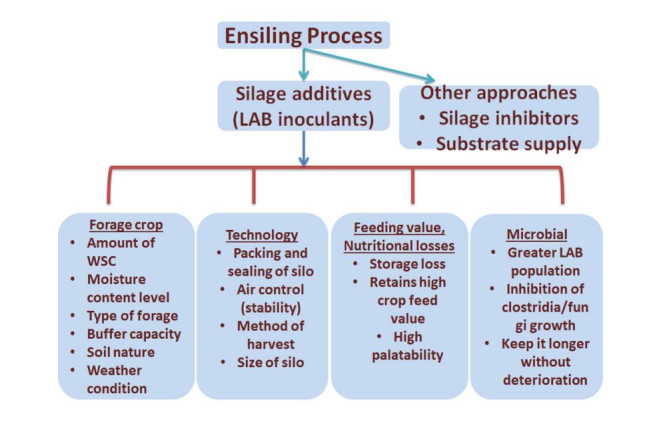 Ensiling Process

Silage additives (LAB inoculants)

Other approaches
• Silage inhibitors
• Substrate supply

Forage crop
• Amount of WSC
• Moisture content level
• Type of forage
• Buffer capacity
• Soil nature
• Weather condition

Technology
• Packing and sealing of silo
• Air control (stability)
• Method of harvest
• Size of silo

Feeding value, Nutritional losses
• Storage loss
• Retains high crop feed value
• High palatability

Microbial
• Greater LAB population
• Inhibition of clostridia/fun gi growth
• Keep it longer without deterioration